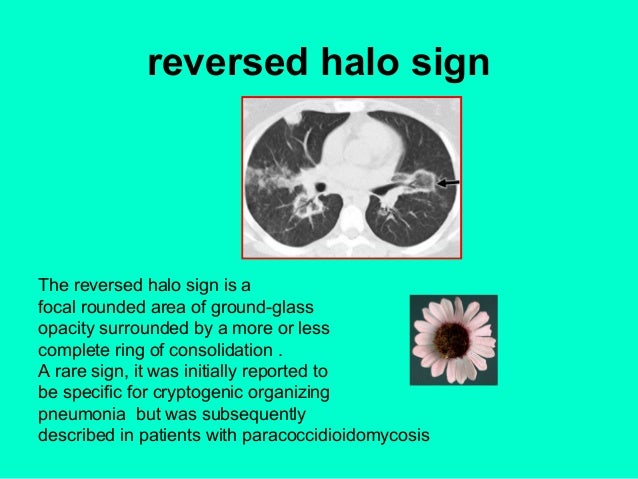 reversed halo sign

The reversed halo sign is a focal rounded area of ground-glass opacity surrounded by a more or less complete ring of consolidation . A rare sign, it was initially reported to be specific for cryptogenic organizing pneumonia but was subsequently described in patients with paracoccidioidomycosis